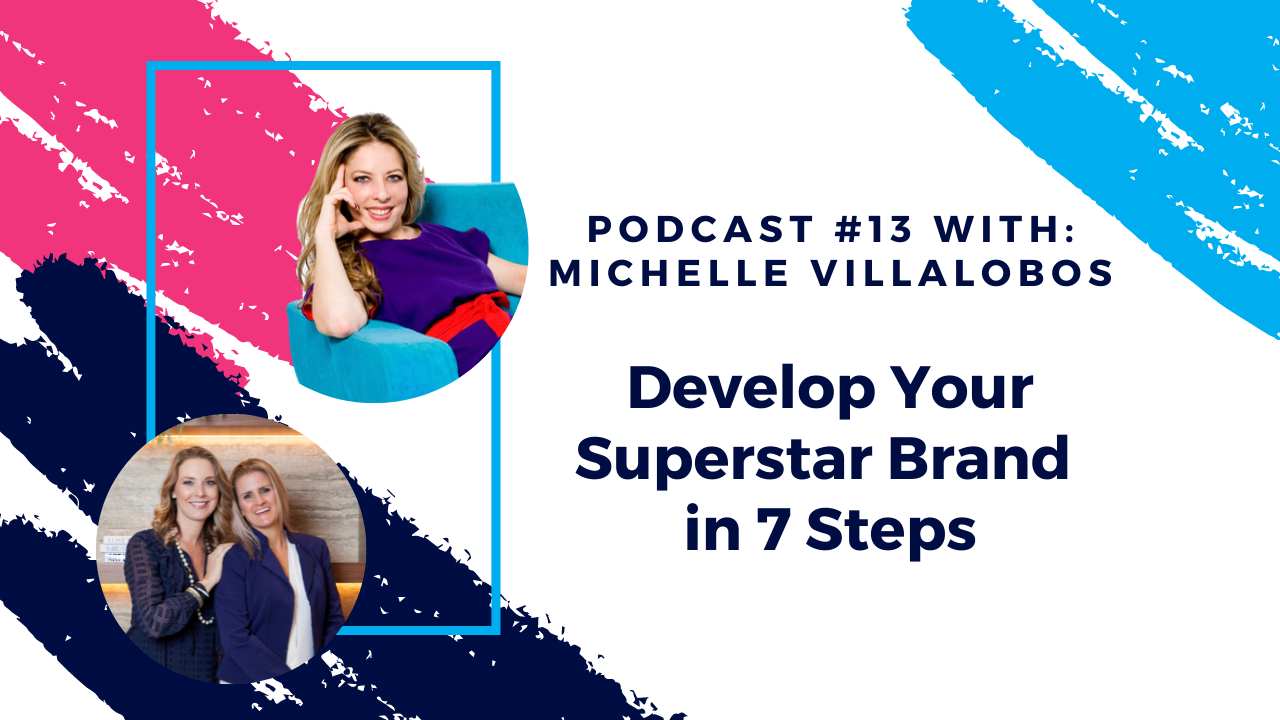 PODCAST #13 WITH:
MICHELLE VILLALOBOS

Develop Your Superstar Brand in 7 Steps